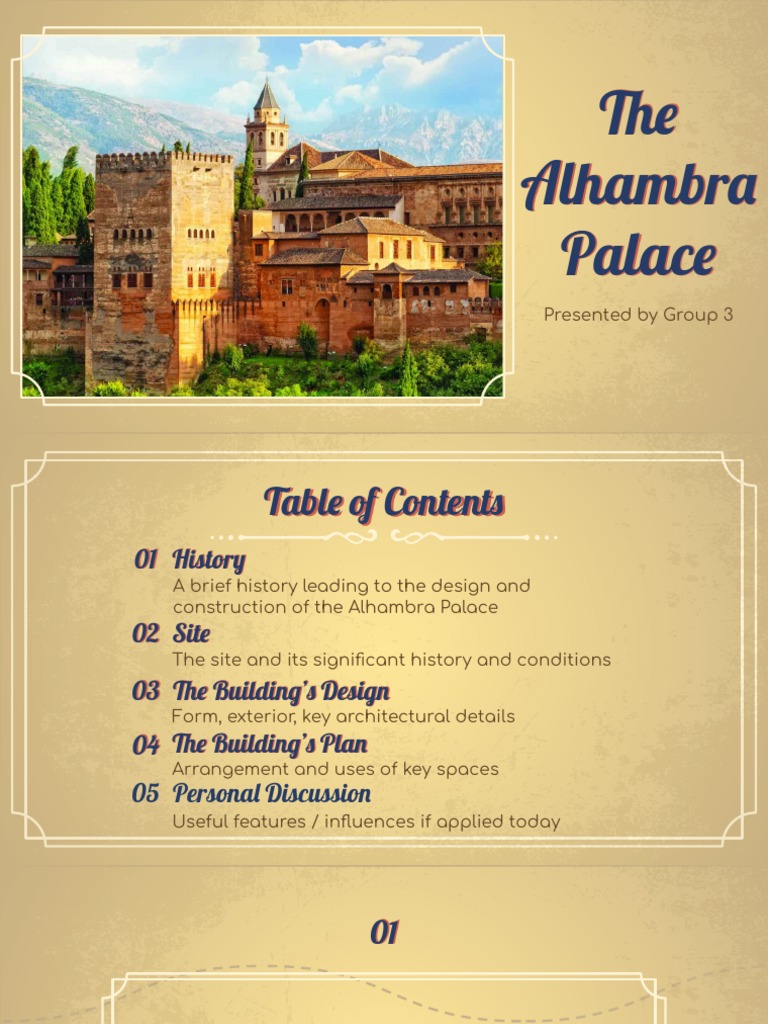 The Alhambra Palace

Presented by Group 3

Table of Contents

01 History
A brief history leading to the design and construction of the Alhambra Palace

02 Site
The site and its significant history and conditions

03 The Building's Design
Form, exterior, key architectural details

04 The Building's Plan
Arrangement and uses of key spaces

05 Personal Discussion
Useful features / influences if applied today

01